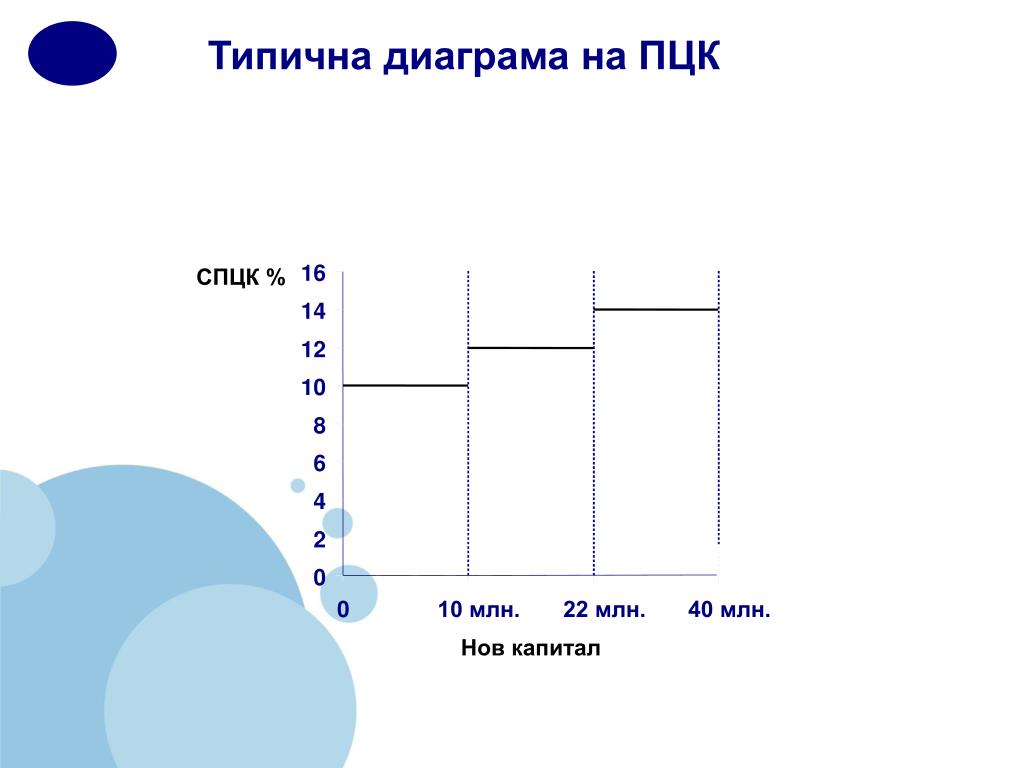 Типична диаграма на ПЦК

СПЦК %

16
14
12
10
8
6
4
2
0

0 10 млн. 22 млн. 40 млн.

Нов капитал